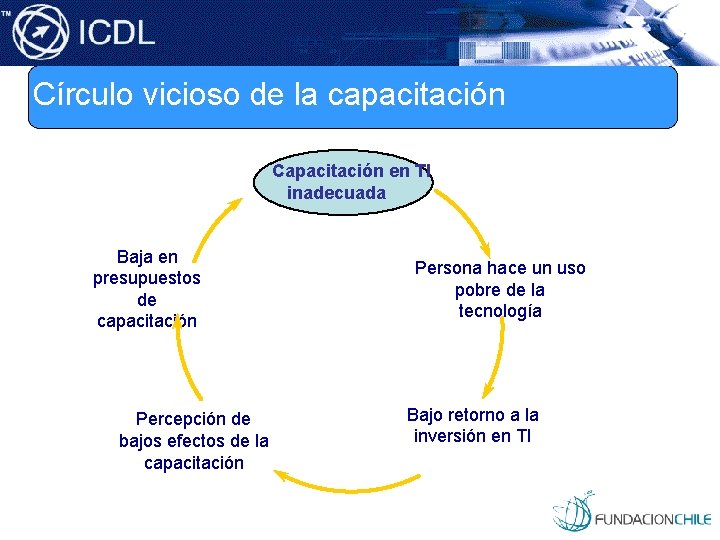 ™ ICDL

Círculo vicioso de la capacitación

Capacitación en TI inadecuada

Persona hace un uso pobre de la tecnología

Bajo retorno a la inversión en TI

Percepción de bajos efectos de la capacitación

Baja en presupuestos de capacitación

FUNDACIONCHILE